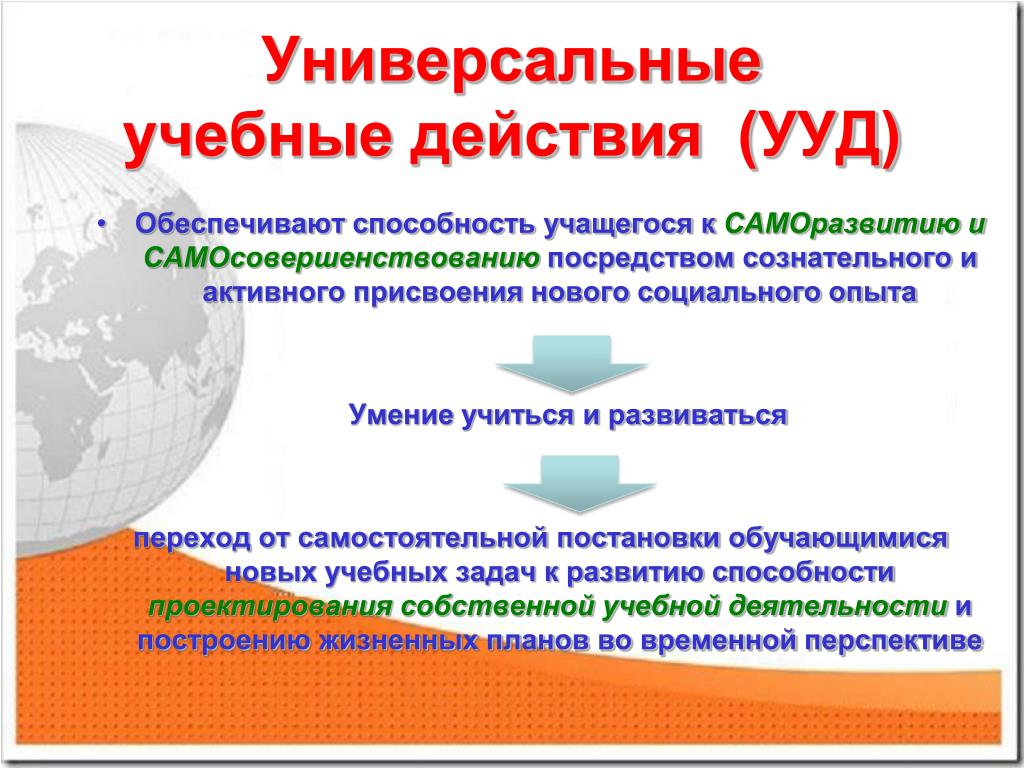 Универсальные учебные действия (УУД)

• Обеспечивают способность учащегося к САМОразвитию и САМОсовершенствованию посредством сознательного и активного присвоения нового социального опыта

Умение учиться и развиваться

переход от самостоятельной постановки обучающимися новых учебных задач к развитию способности проектирования собственной учебной деятельности и построению жизненных планов во временной перспективе